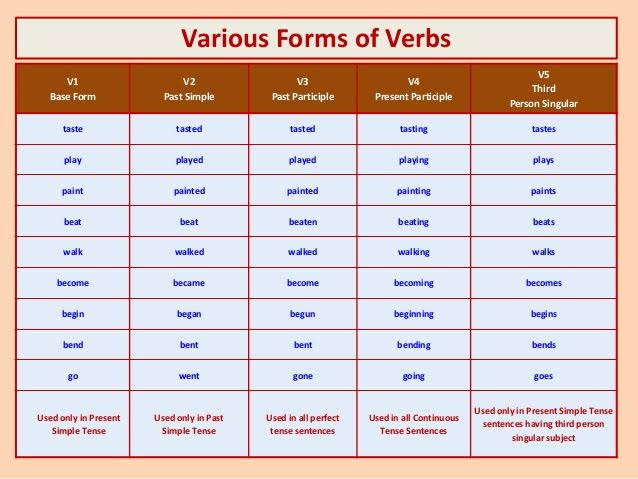 Various Forms of Verbs

| V1 Base Form | V2 Past Simple | V3 Past Participle | V4 Present Participle | V5 Third Person Singular |
|---|---|---|---|---|
| taste | tasted | tasted | tasting | tastes |
| play | played | played | playing | plays |
| paint | painted | painted | painting | paints |
| beat | beat | beaten | beating | beats |
| walk | walked | walked | walking | walks |
| become | became | become | becoming | becomes |
| begin | began | begun | beginning | begins |
| bend | bent | bent | bending | bends |
| go | went | gone | going | goes |
| Used only in Present Simple Tense | Used only in Past Simple Tense | Used in all perfect tense sentences | Used in all Continuous Tense Sentences | Used only in Present Simple Tense sentences having third person singular subject |